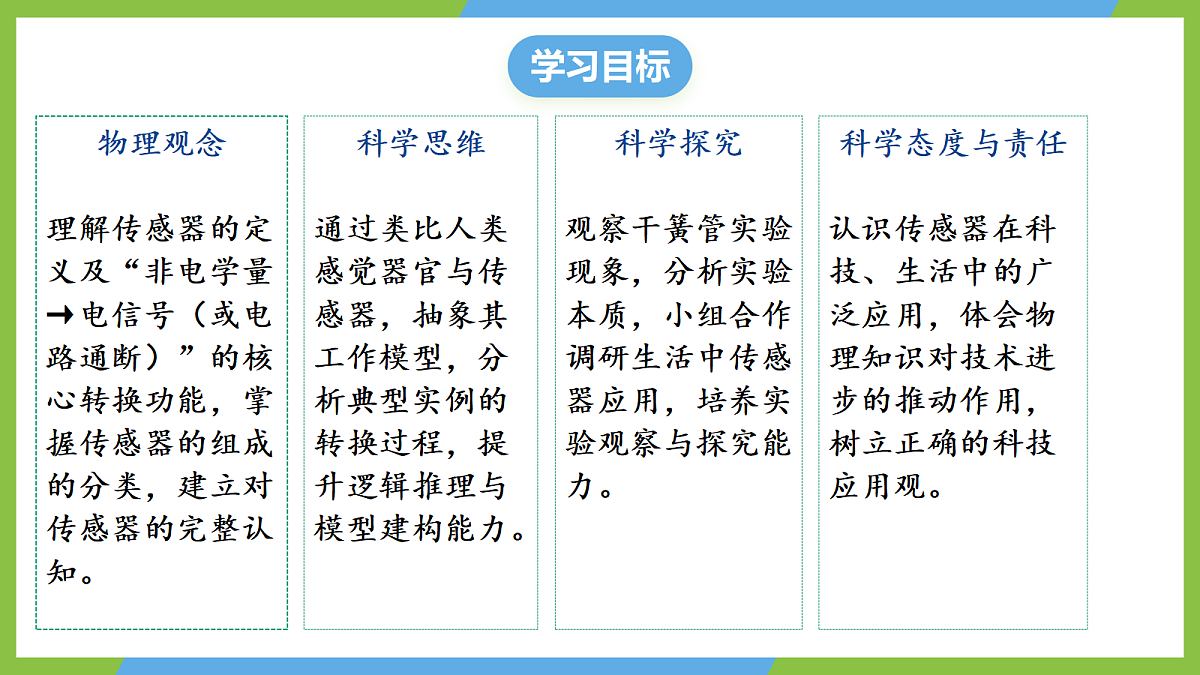 学习目标

物理观念

理解传感器的定义及“非电学量→电信号（或电路通断）”的核心转换功能，掌握传感器的组成的分类，建立对传感器的完整认知。

科学思维

通过类比人类感觉器官与传感器，抽象其工作模型，分析典型实例的转换过程，提升逻辑推理与模型建构能力。

科学探究

观察干簧管实验现象，分析实验本质，小组合作调研生活中传感器应用，培养实验观察与探究能力。

科学态度与责任

认识传感器在科技、生活中的广泛应用，体会物理知识对技术进步的推动作用，树立正确的科技应用观。